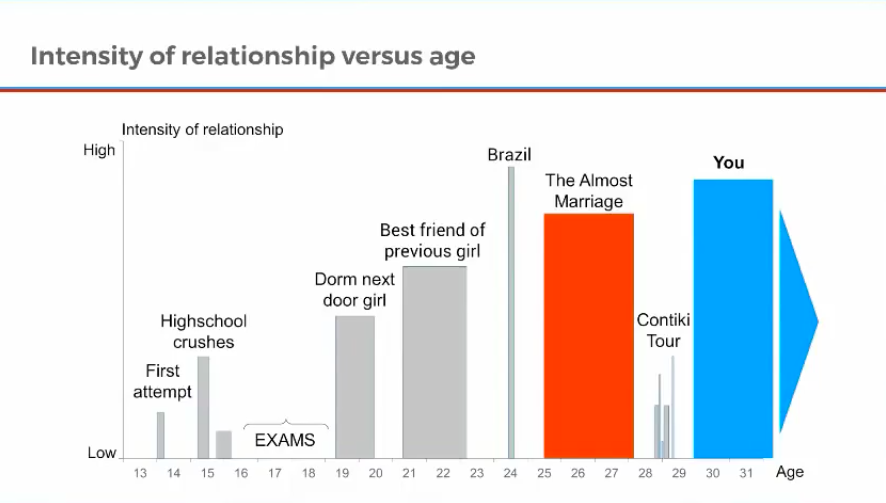 Intensity of relationship versus age

Intensity of relationship

High

Low

First attempt

Highschool crushes

EXAMS

Dorm next door girl

Best friend of previous girl

Brazil

The Almost Marriage

Contiki Tour

You

13 14 15 16 17 18 19 20 21 22 23 24 25 26 27 28 29 30 31

Age